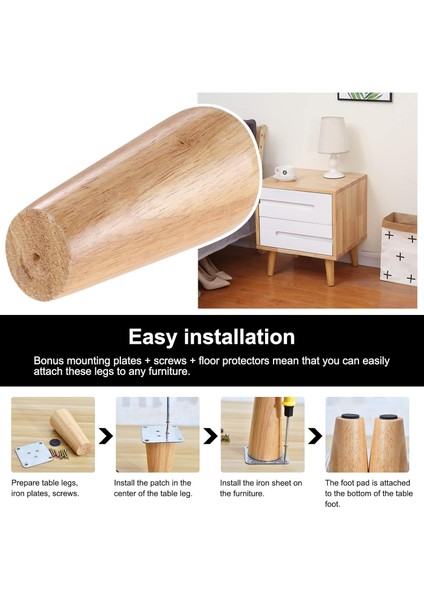 Easy installation

Bonus mounting plates + screws + floor protectors mean that you can easily attach these legs to any furniture.

Prepare table legs, iron plates, screws.

Install the patch in the center of the table leg.

Install the iron sheet on the furniture.

The foot pad is attached to the bottom of the table foot.